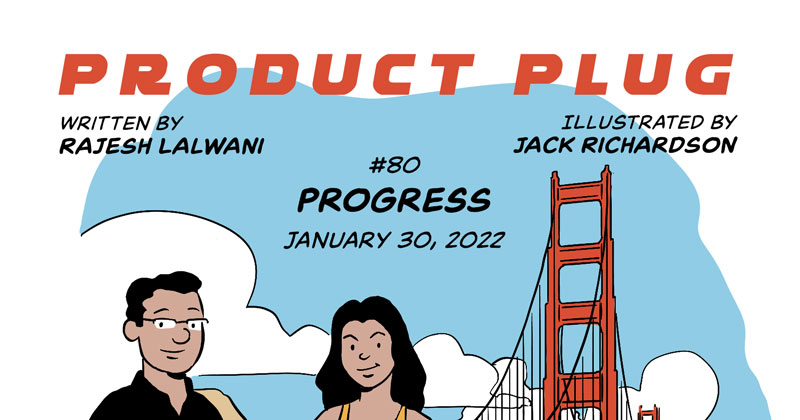 PRODUCT PLUG

WRITTEN BY
RAJESH LALWANI

ILLUSTRATED BY
JACK RICHARDSON

#80
PROGRESS
JANUARY 30, 2022